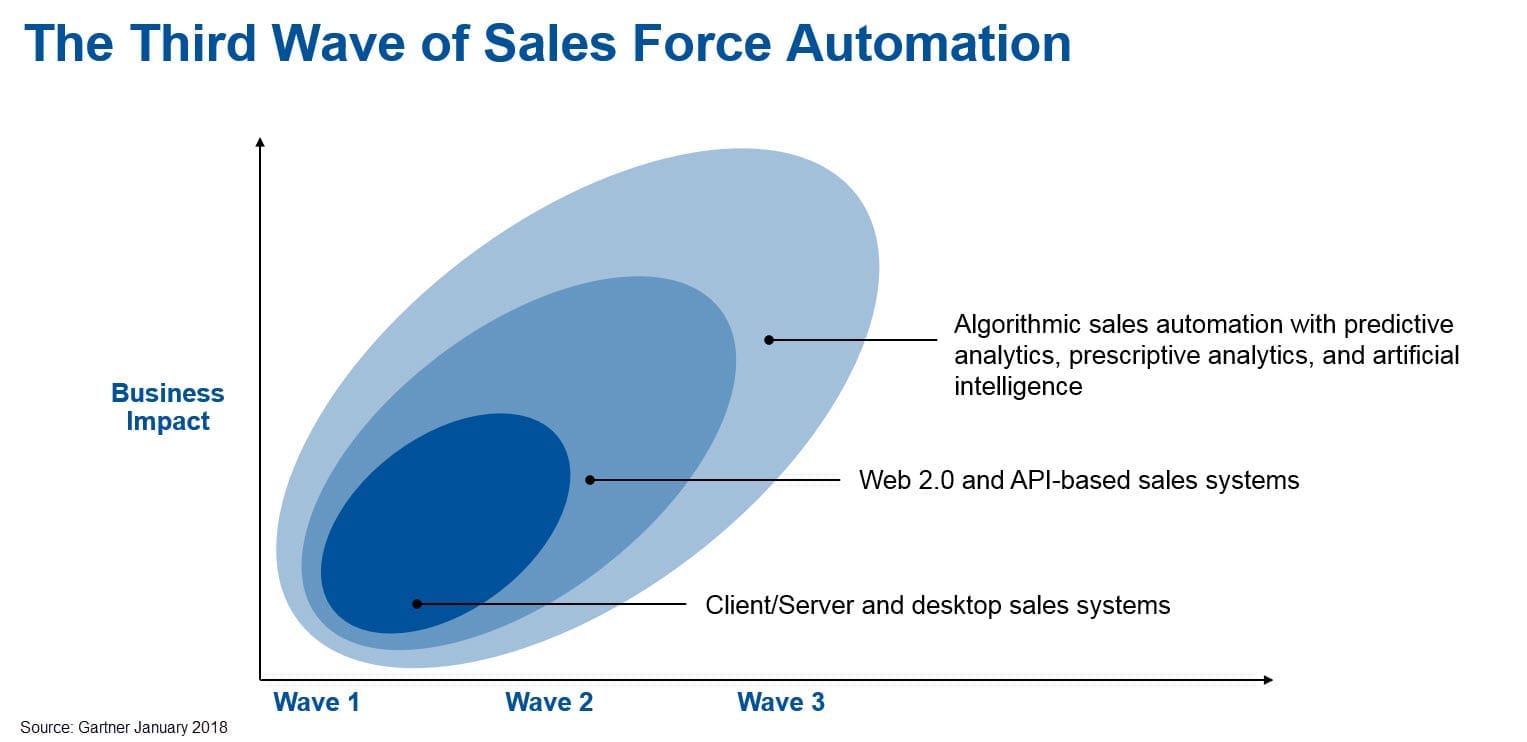 The Third Wave of Sales Force Automation

Business Impact

Algorithmic sales automation with predictive analytics, prescriptive analytics, and artificial intelligence

Web 2.0 and API-based sales systems

Client/Server and desktop sales systems

Wave 1

Wave 2

Wave 3

Source: Gartner January 2018